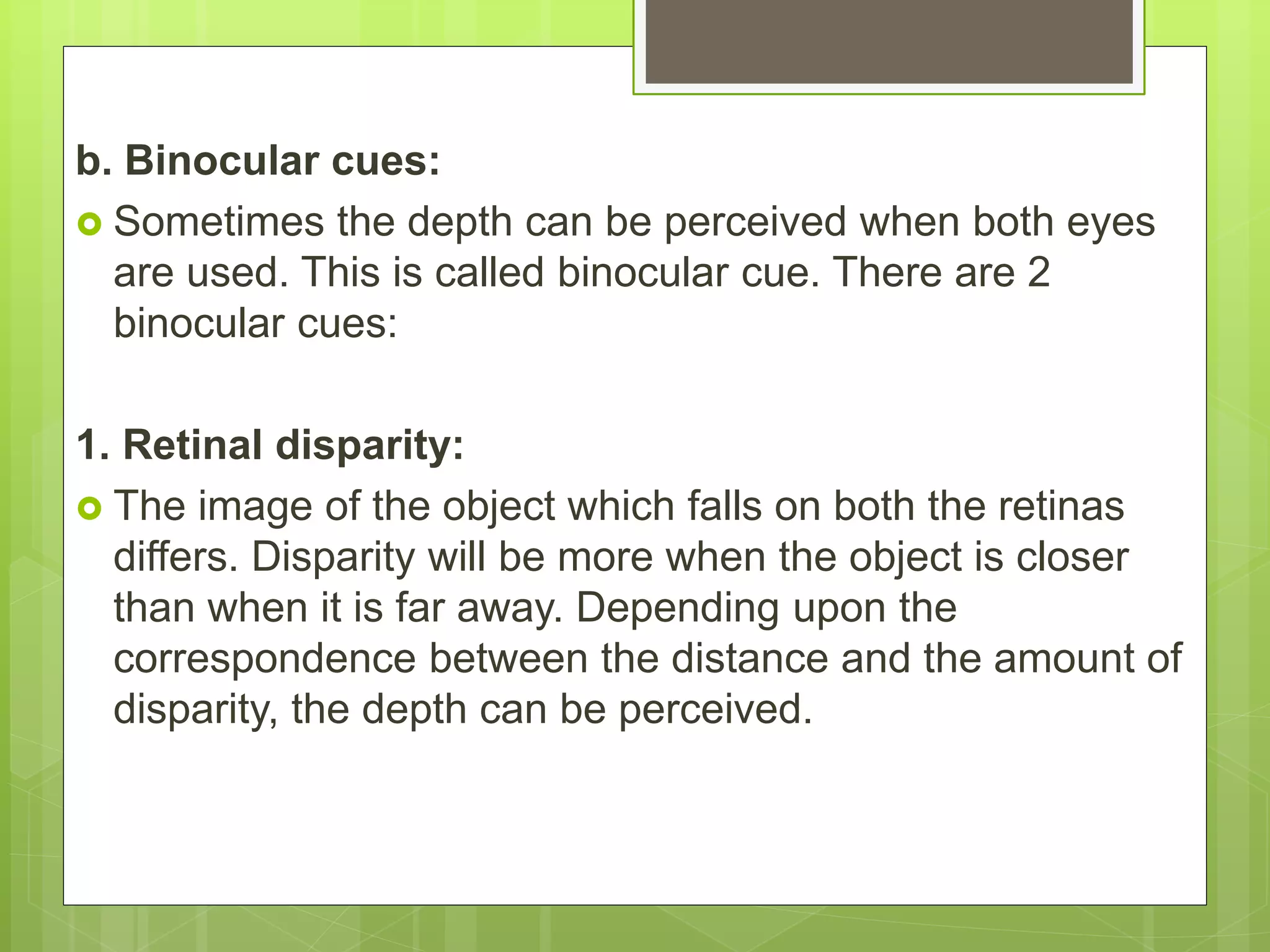 b. Binocular cues:

Sometimes the depth can be perceived when both eyes are used. This is called binocular cue. There are 2 binocular cues:

1. Retinal disparity:

The image of the object which falls on both the retinas differs. Disparity will be more when the object is closer than when it is far away. Depending upon the correspondence between the distance and the amount of disparity, the depth can be perceived.